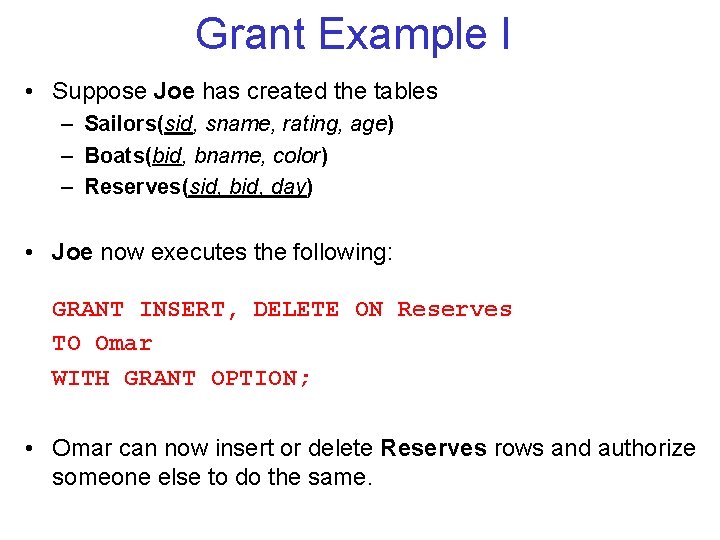 Grant Example I

• Suppose Joe has created the tables
 – Sailors(sid, sname, rating, age)
 – Boats(bid, bname, color)
 – Reserves(sid, bid, day)

• Joe now executes the following:

GRANT INSERT, DELETE ON Reserves
TO Omar
WITH GRANT OPTION;

• Omar can now insert or delete Reserves rows and authorize someone else to do the same.